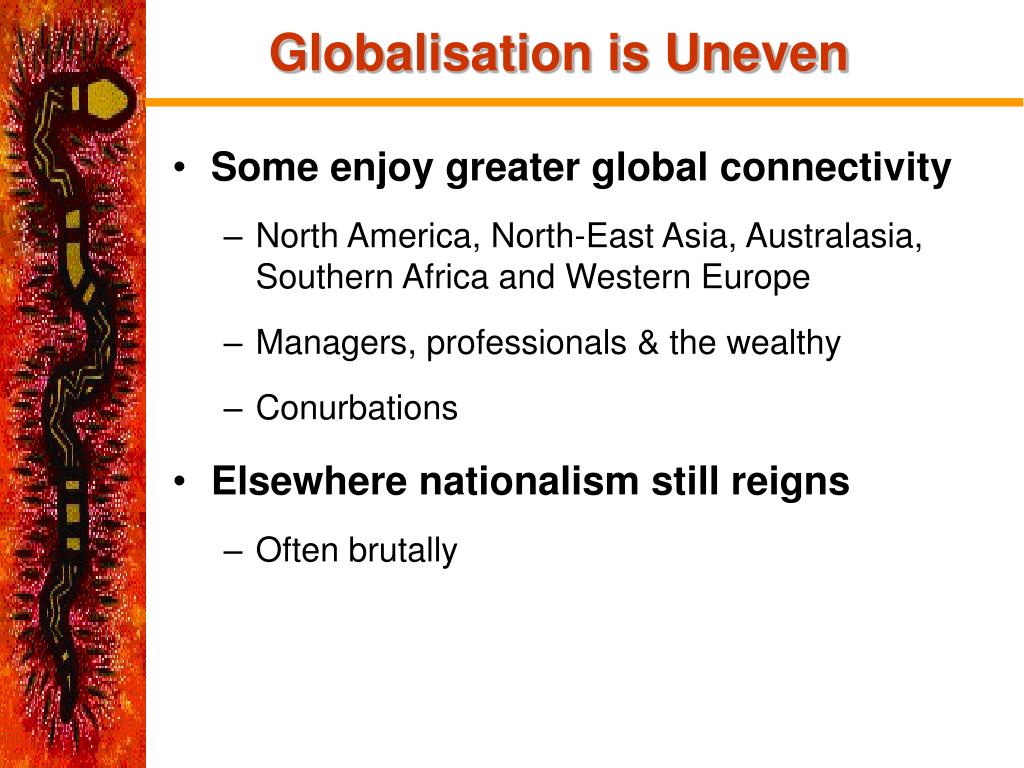 Globalisation is Uneven

• Some enjoy greater global connectivity

– North America, North-East Asia, Australasia, Southern Africa and Western Europe

– Managers, professionals & the wealthy

– Conurbations

• Elsewhere nationalism still reigns

– Often brutally